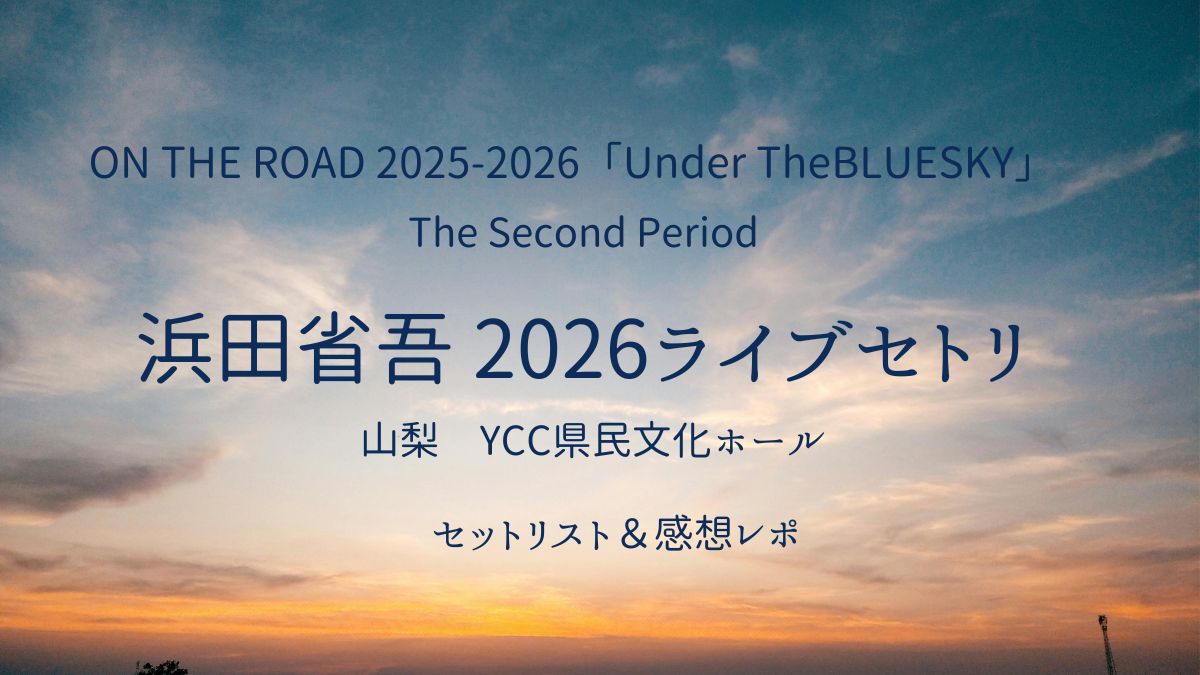 ON THE ROAD 2025-2026「Under TheBLUESKY」
The Second Period

浜田省吾 2026ライブセトリ

山梨　YCC県民文化ホール

セットリスト＆感想レポ